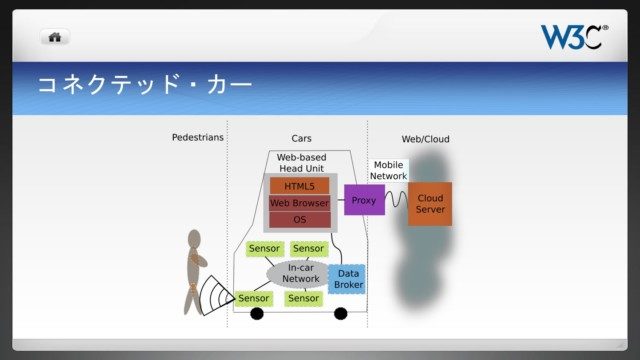 W3C®

コネクテッド・カー

Pedestrians

Cars

Web/Cloud

Web-based Head Unit

HTML5

Web Browser

OS

Proxy

Mobile Network

Cloud Server

Sensor

Sensor

In-car Network

Data Broker

Sensor

Sensor